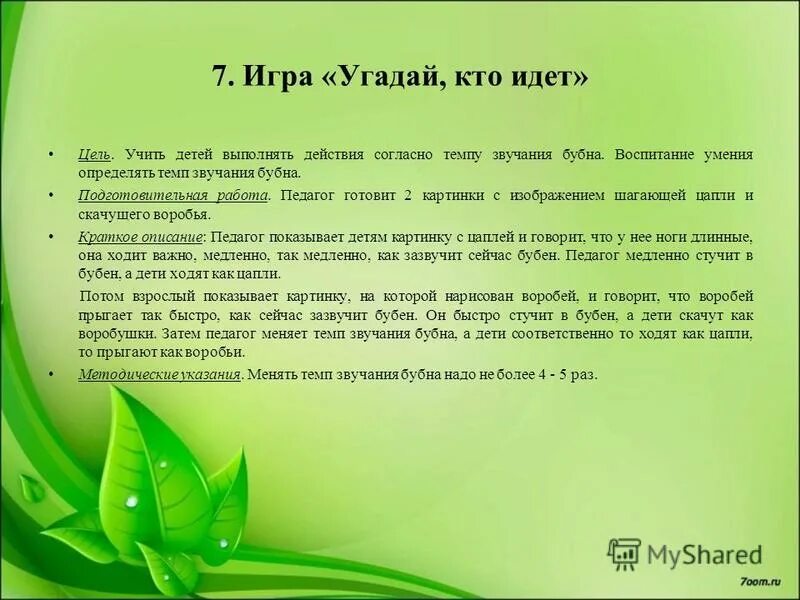 7. Игра «Угадай, кто идет»

• Цель. Учить детей выполнять действия согласно темпу звучания бубна. Воспитание умения определять темп звучания бубна.

• Подготовительная работа. Педагог готовит 2 картинки с изображением шагающей цапли и скачущего воробья.

• Краткое описание: Педагог показывает детям картинку с цаплей и говорит, что у нее ноги длинные, она ходит важно, медленно, так медленно, как зазвучит сейчас бубен. Педагог медленно стучит в бубен, а дети ходят как цапли.

Потом взрослый показывает картинку, на которой нарисован воробей, и говорит, что воробей прыгает так быстро, как сейчас зазвучит бубен. Он быстро стучит в бубен, а дети скачут как воробушки. Затем педагог меняет темп звучания бубна, а дети соответственно то ходят как цапли, то прыгают как воробьи.

• Методические указания. Менять темп звучания бубна надо не более 4 - 5 раз.

MyShared

7oom.ru